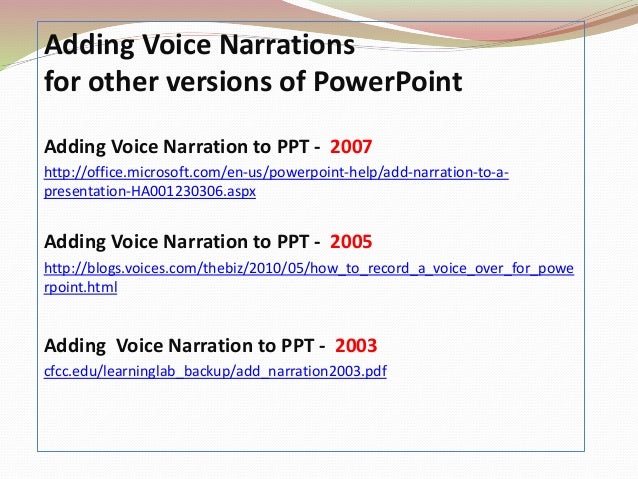 Adding Voice Narrations
for other versions of PowerPoint

Adding Voice Narration to PPT - 2007
http://office.microsoft.com/en-us/powerpoint-help/add-narration-to-a-presentation-HA001230306.aspx

Adding Voice Narration to PPT - 2005
http://blogs.voices.com/thebiz/2010/05/how_to_record_a_voice_over_for_powerpoint.html

Adding Voice Narration to PPT - 2003
cfcc.edu/learninglab_backup/add_narration2003.pdf